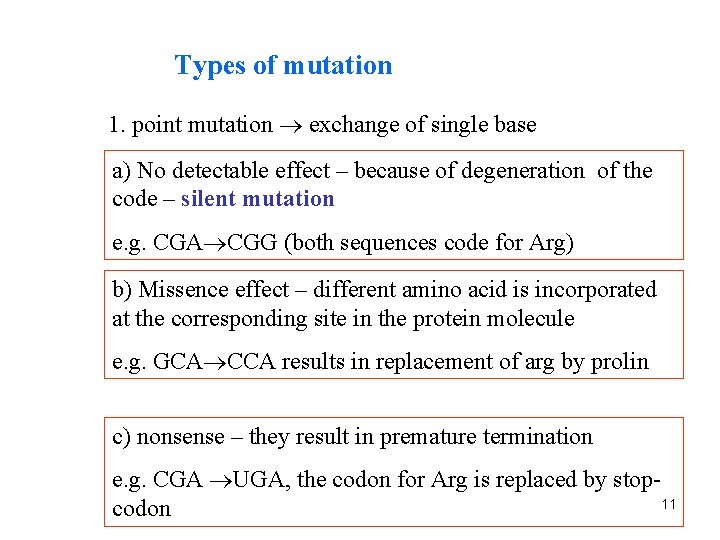 Types of mutation

1. point mutation $\rightarrow$ exchange of single base

a) No detectable effect – because of degeneration of the code – silent mutation

e.g. CGA$\rightarrow$CGG (both sequences code for Arg)

b) Missence effect – different amino acid is incorporated at the corresponding site in the protein molecule

e.g. GCA$\rightarrow$CCA results in replacement of arg by prolin

c) nonsense – they result in premature termination

e.g. CGA $\rightarrow$UGA, the codon for Arg is replaced by stop-codon

11